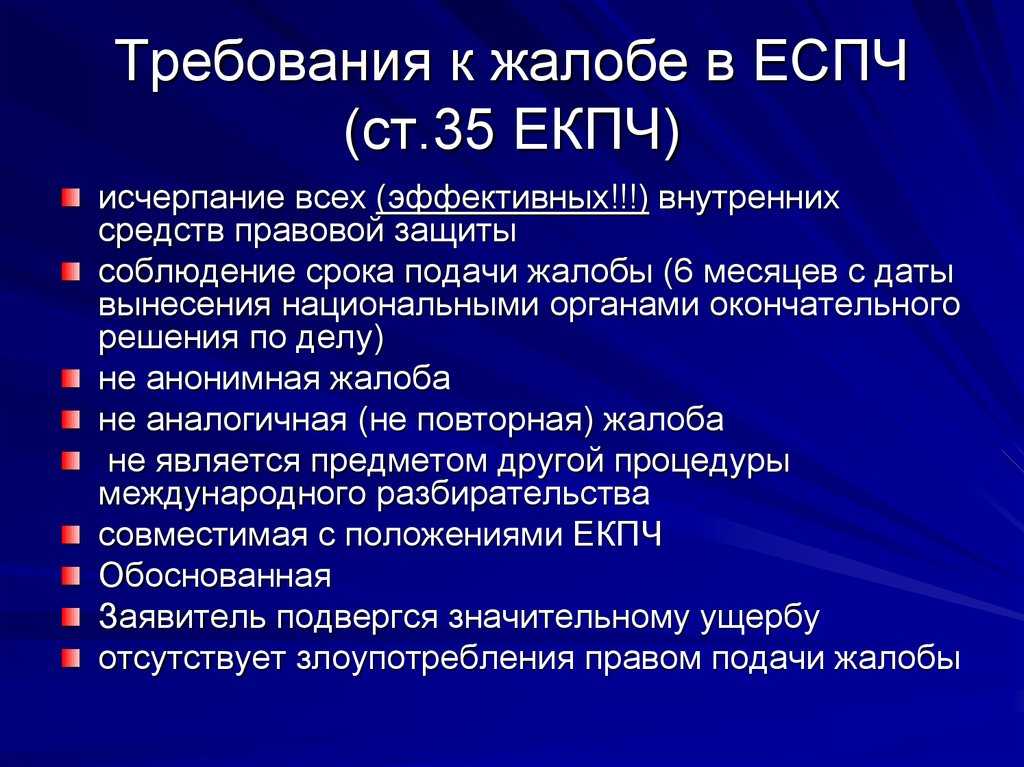 Требования к жалобе в ЕСПЧ (ст.35 ЕКПЧ)

исчерпание всех (эффективных!!!) внутренних средств правовой защиты

соблюдение срока подачи жалобы (6 месяцев с даты вынесения национальными органами окончательного решения по делу)

не анонимная жалоба

не аналогичная (не повторная) жалоба

не является предметом другой процедуры международного разбирательства

совместимая с положениями ЕКПЧ

Обоснованная

Заявитель подвергся значительному ущербу

отсутствует злоупотребления правом подачи жалобы